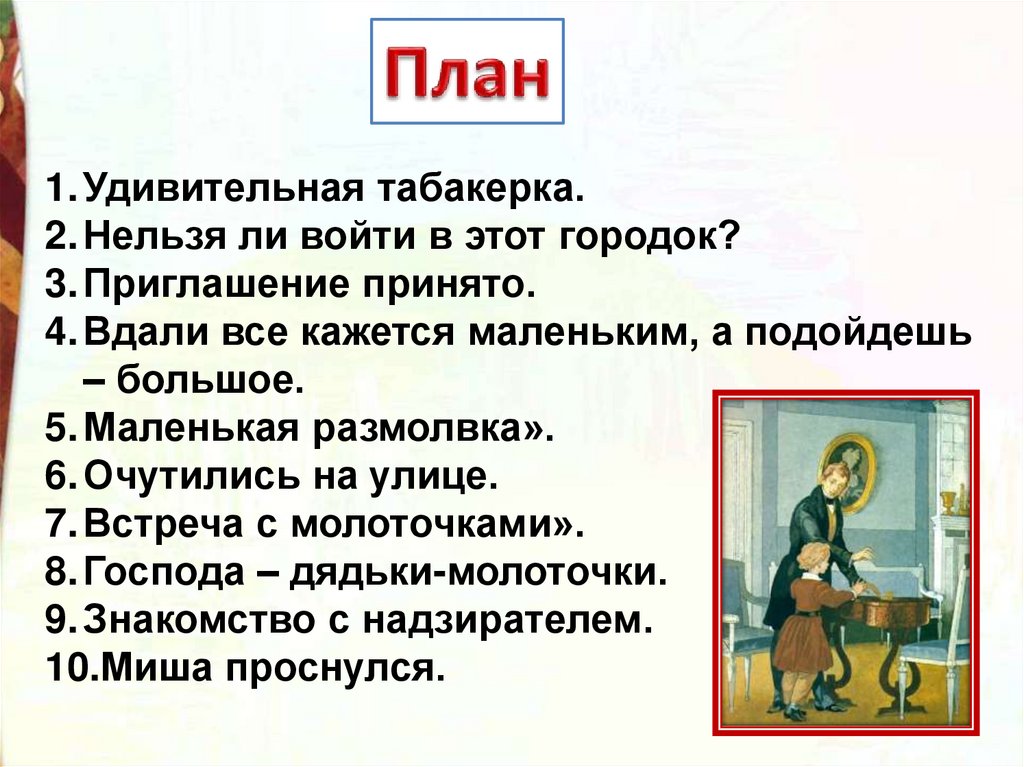 План

1. Удивительная табакерка.
2. Нельзя ли войти в этот городок?
3. Приглашение принято.
4. Вдали все кажется маленьким, а подойдешь – большое.
5. Маленькая размолвка».
6. Очутились на улице.
7. Встреча с молоточками».
8. Господа – дядьки-молоточки.
9. Знакомство с надзирателем.
10. Миша проснулся.